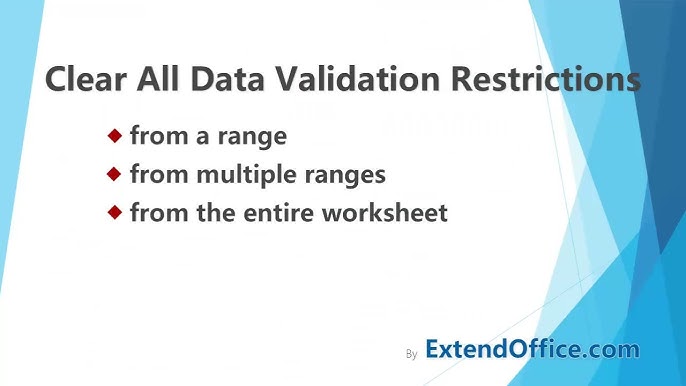 Clear All Data Validation Restrictions

◆ from a range
◆ from multiple ranges
◆ from the entire worksheet

By ExtendOffice.com